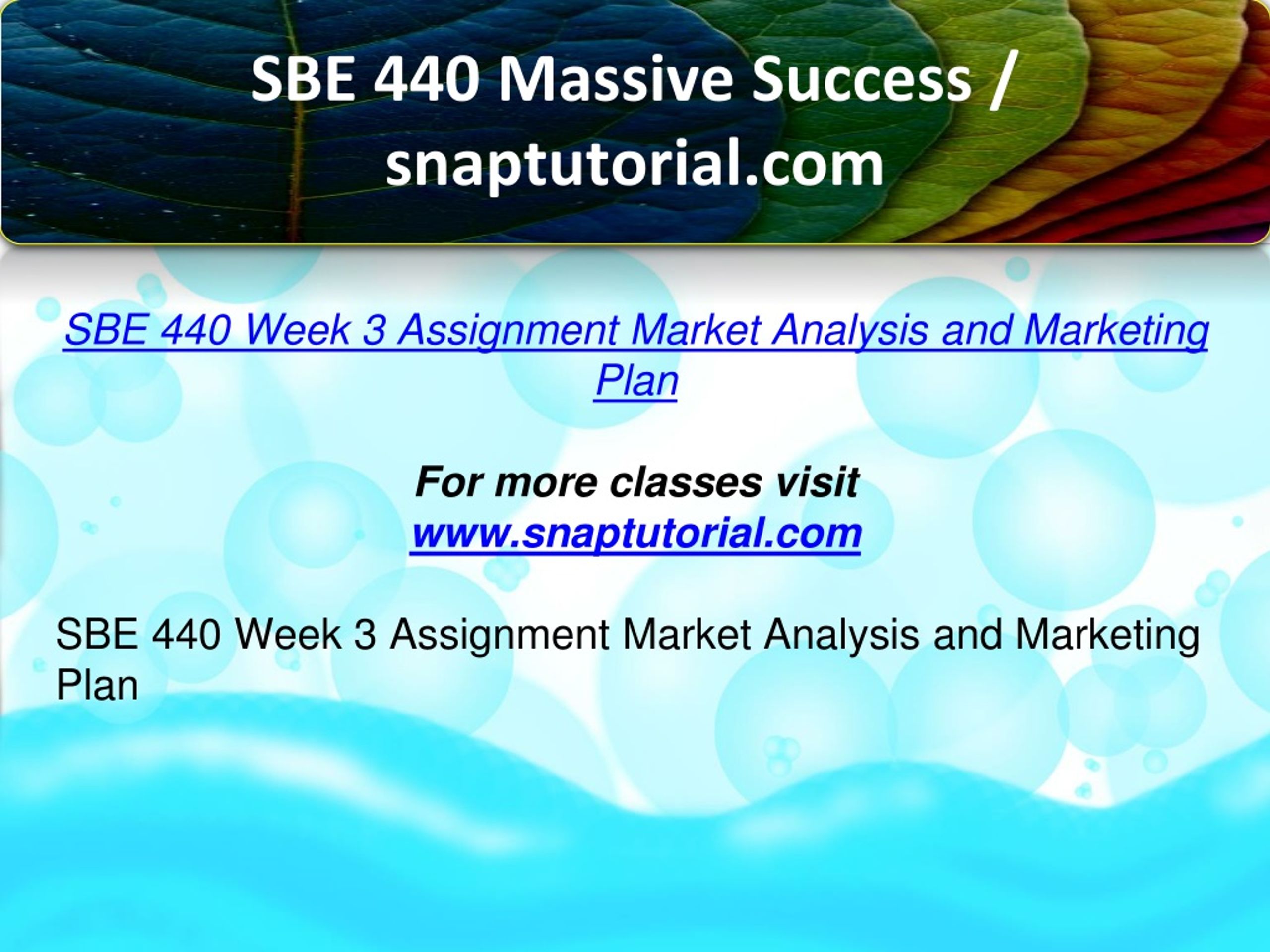 SBE 440 Massive Success / snaptutorial.com

SBE 440 Week 3 Assignment Market Analysis and Marketing Plan

For more classes visit
www.snaptutorial.com

SBE 440 Week 3 Assignment Market Analysis and Marketing Plan